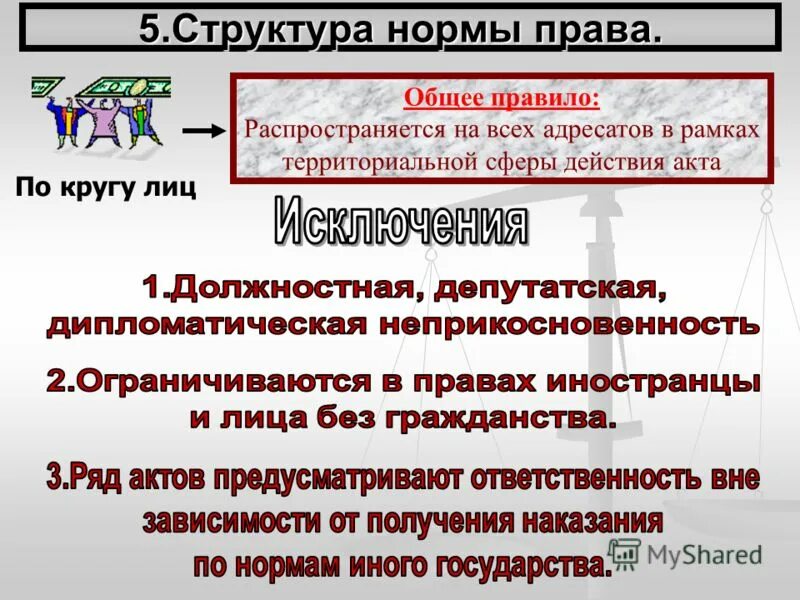 5.Структура нормы права.

По кругу лиц

Общее правило:
Распространяется на всех адресатов в рамках территориальной сферы действия акта

Исключения

1.Должностная, депутатская, дипломатическая неприкосновенность

2.Ограничиваются в правах иностранцы и лица без гражданства.

3.Ряд актов предусматривают ответственность вне зависимости от получения наказания по нормам иного государства.

MyShared